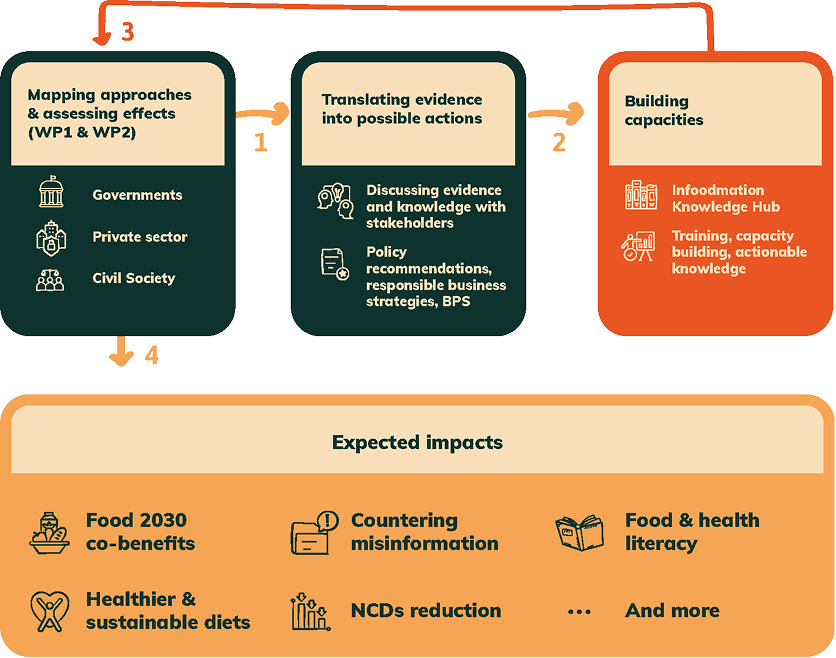 3

Mapping approaches & assessing effects (WP1 & WP2)

Governments

Private sector

Civil Society

1

Translating evidence into possible actions

Discussing evidence and knowledge with stakeholders

Policy recommendations, responsible business strategies, BPS

2

Building capacities

Infoodmation Knowledge Hub

Training, capacity building, actionable knowledge

4

Expected impacts

Food 2030 co-benefits

Countering misinformation

Food & health literacy

Healthier & sustainable diets

NCDs reduction

...

And more